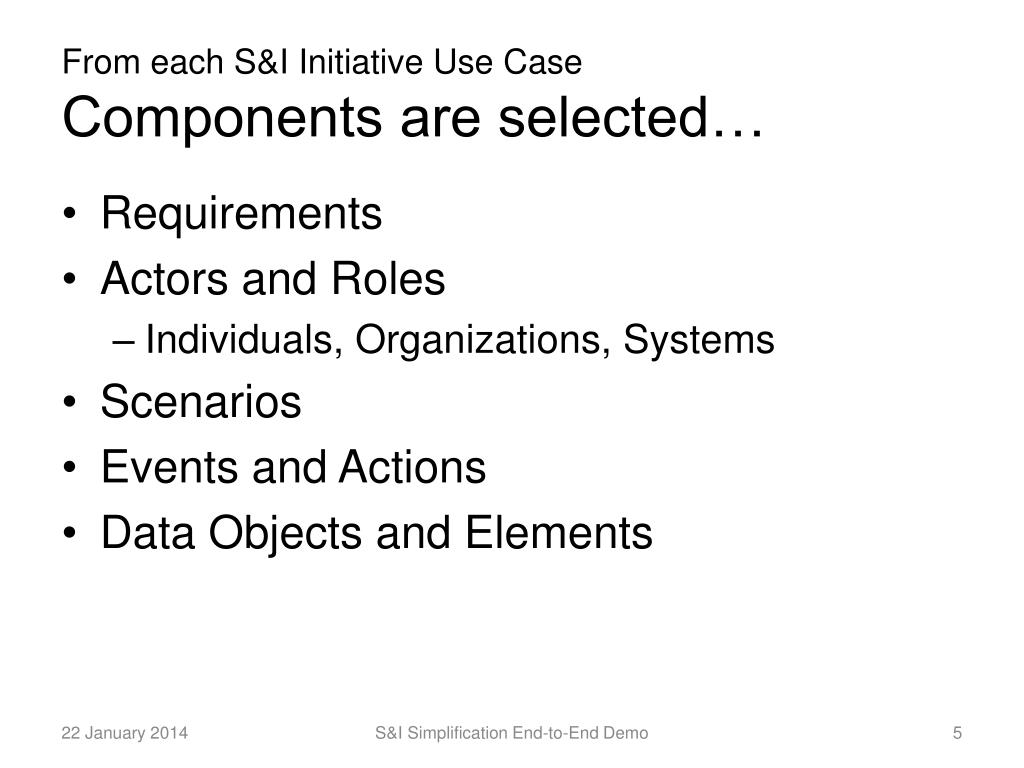 From each S&I Initiative Use Case
Components are selected…

• Requirements
• Actors and Roles
– Individuals, Organizations, Systems
• Scenarios
• Events and Actions
• Data Objects and Elements

22 January 2014
S&I Simplification End-to-End Demo
5